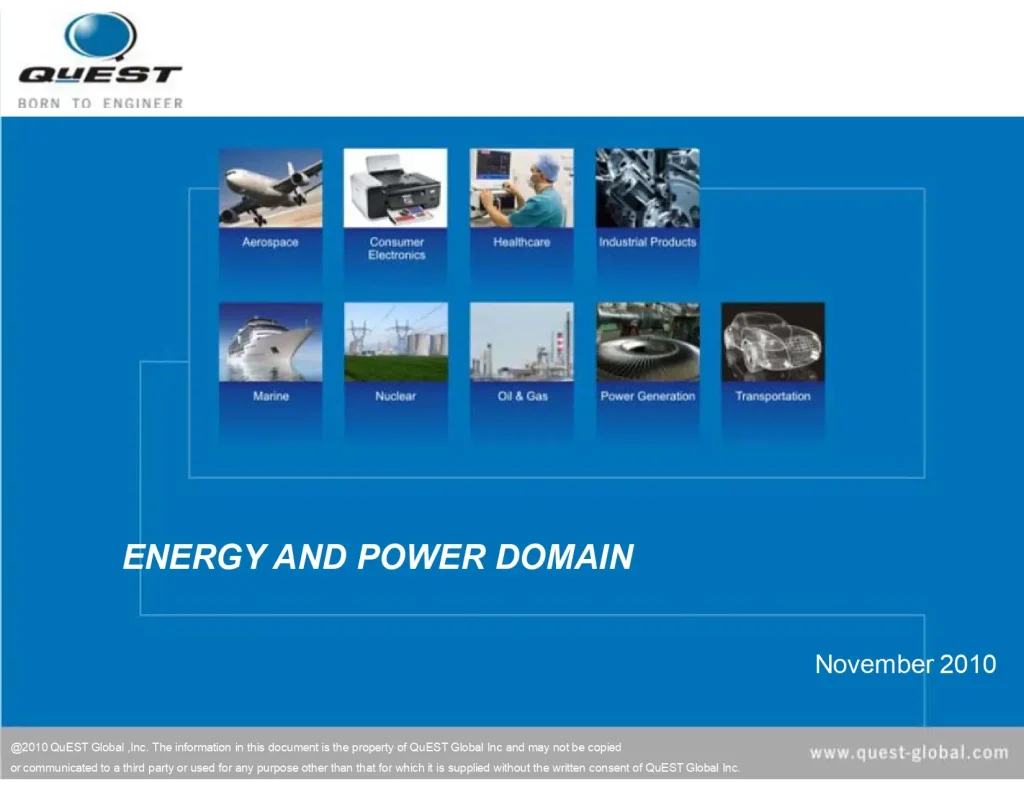 QuEST
BORN TO ENGINEER

Aerospace

Consumer Electronics

Healthcare

Industrial Products

Marine

Nuclear

Oil & Gas

Power Generation

Transportation

ENERGY AND POWER DOMAIN

November 2010

@2010 QuEST Global ,Inc. The information in this document is the property of QuEST Global Inc and may not be copied or communicated to a third party or used for any purpose other than that for which it is supplied without the written consent of QuEST Global Inc.

www.quest-global.com